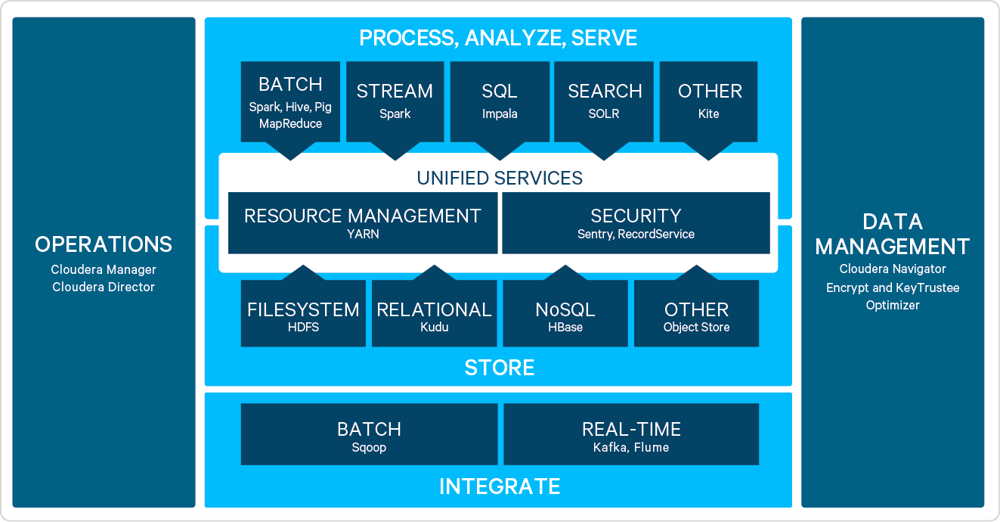 OPERATIONS
Cloudera Manager
Cloudera Director

PROCESS, ANALYZE, SERVE

BATCH
Spark, Hive, Pig
MapReduce

STREAM
Spark

SQL
Impala

SEARCH
SOLR

OTHER
Kite

UNIFIED SERVICES

RESOURCE MANAGEMENT
YARN

SECURITY
Sentry, RecordService

FILESYSTEM
HDFS

RELATIONAL
Kudu

NoSQL
HBase

OTHER
Object Store

STORE

BATCH
Sqoop

REAL-TIME
Kafka, Flume

INTEGRATE

DATA MANAGEMENT
Cloudera Navigator
Encrypt and KeyTrustee
Optimizer